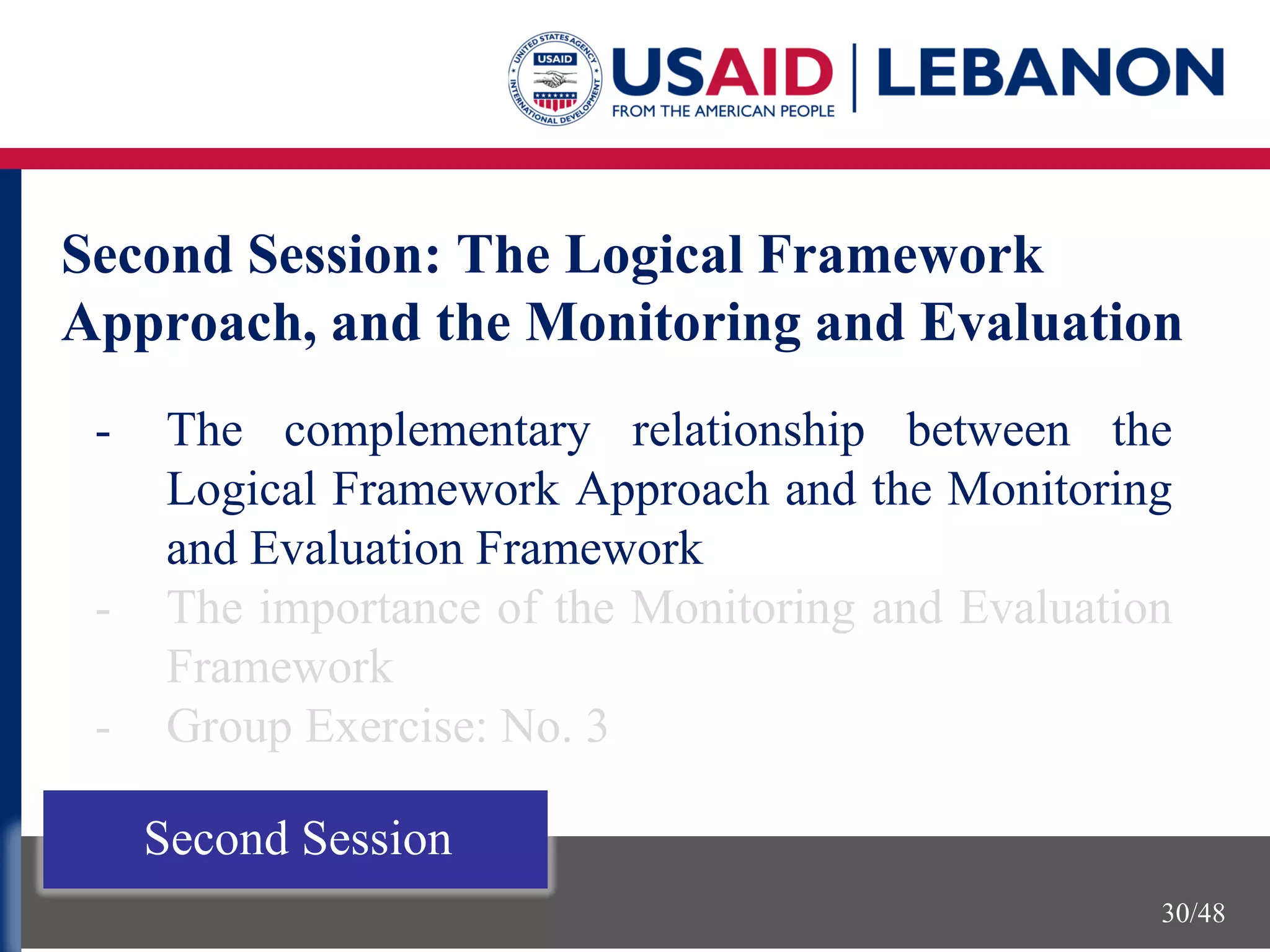 UNITED STATES AGENCY INTERNATIONAL DEVELOPMENT
USAID
USAID | LEBANON
FROM THE AMERICAN PEOPLE

Second Session: The Logical Framework Approach, and the Monitoring and Evaluation

- The complementary relationship between the Logical Framework Approach and the Monitoring and Evaluation Framework
- The importance of the Monitoring and Evaluation Framework
- Group Exercise: No. 3

Second Session

30/48